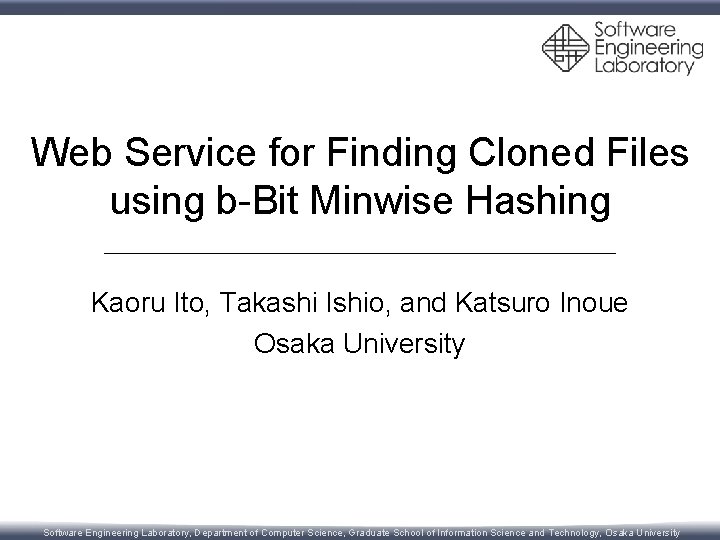 Software Engineering Laboratory

Web Service for Finding Cloned Files using b-Bit Minwise Hashing

Kaoru Ito, Takashi Ishio, and Katsuro Inoue
Osaka University

Software Engineering Laboratory, Department of Computer Science, Graduate School of Information Science and Technology, Osaka University